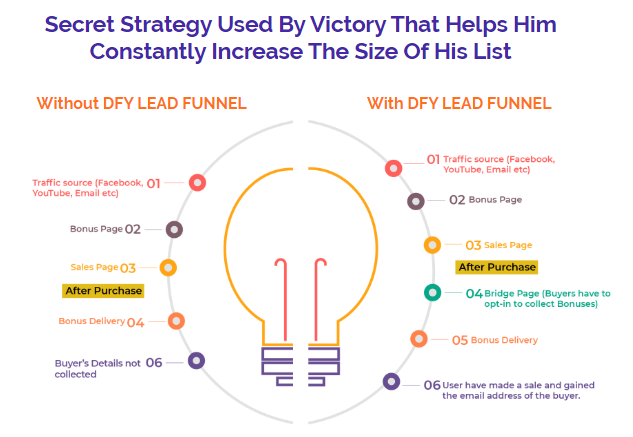 Secret Strategy Used By Victory That Helps Him Constantly Increase The Size Of His List

Without DFY LEAD FUNNEL

Traffic source (Facebook, YouTube, Email etc) 01

Bonus Page 02

Sales Page 03

After Purchase

Bonus Delivery 04

Buyer's Details not collected 06

With DFY LEAD FUNNEL

01 Traffic source (Facebook, YouTube, Email etc)

02 Bonus Page

03 Sales Page

After Purchase

04 Bridge Page (Buyers have to opt-in to collect Bonuses)

05 Bonus Delivery

06 User have made a sale and gained the email address of the buyer.